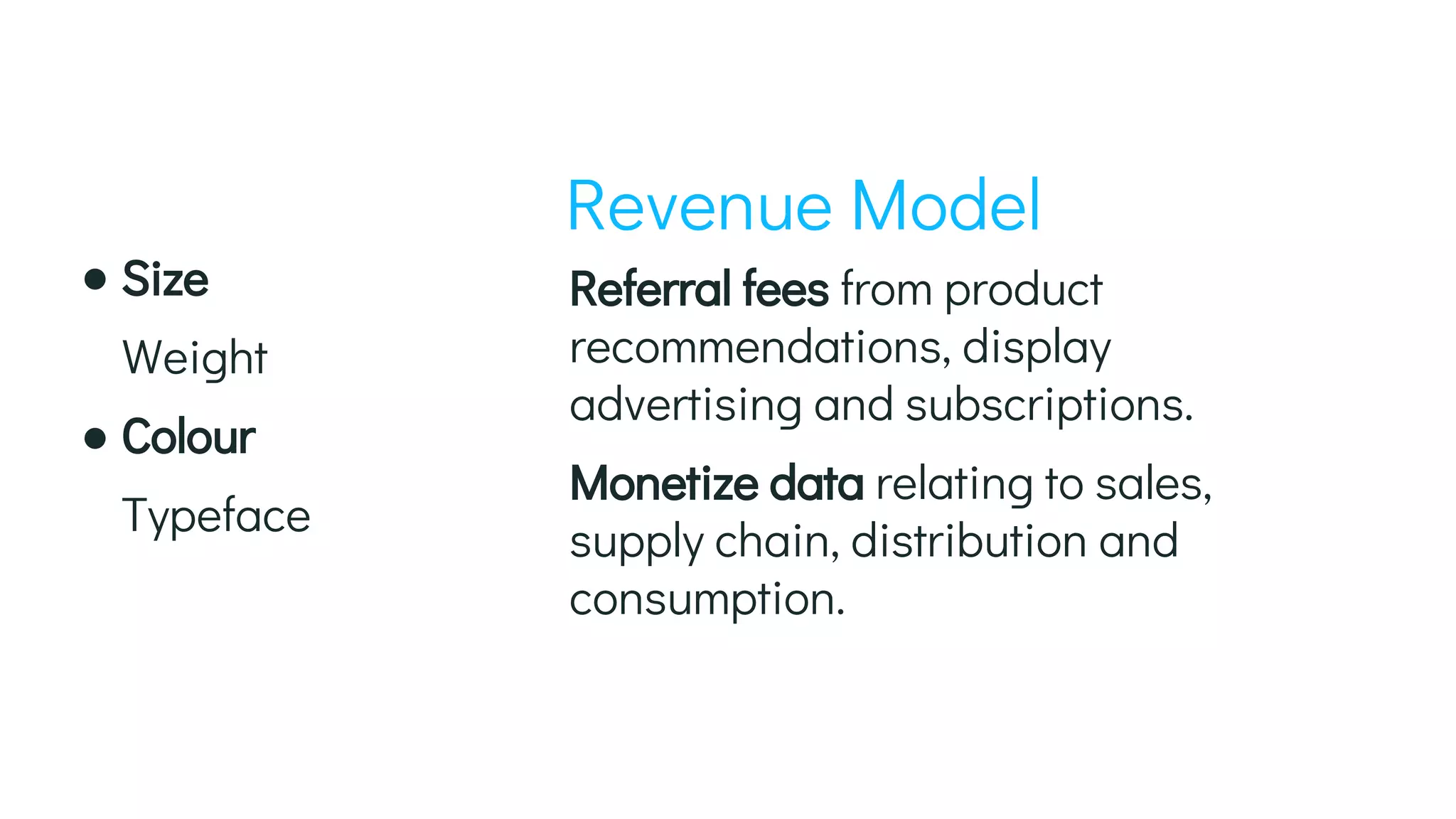 • Size

Weight

• Colour

Typeface

Revenue Model

Referral fees from product recommendations, display advertising and subscriptions.

Monetize data relating to sales, supply chain, distribution and consumption.